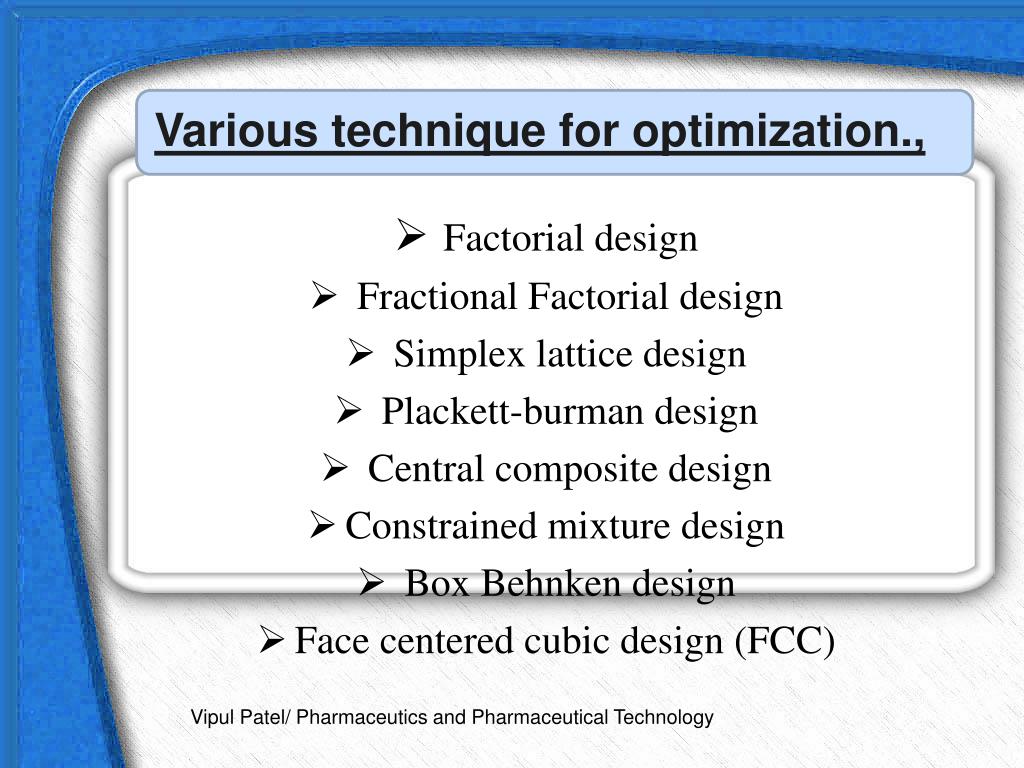 Various technique for optimization.,

➢ Factorial design
➢ Fractional Factorial design
➢ Simplex lattice design
➢ Plackett-burman design
➢ Central composite design
➢ Constrained mixture design
➢ Box Behnken design
➢ Face centered cubic design (FCC)

Vipul Patel/ Pharmaceutics and Pharmaceutical Technology